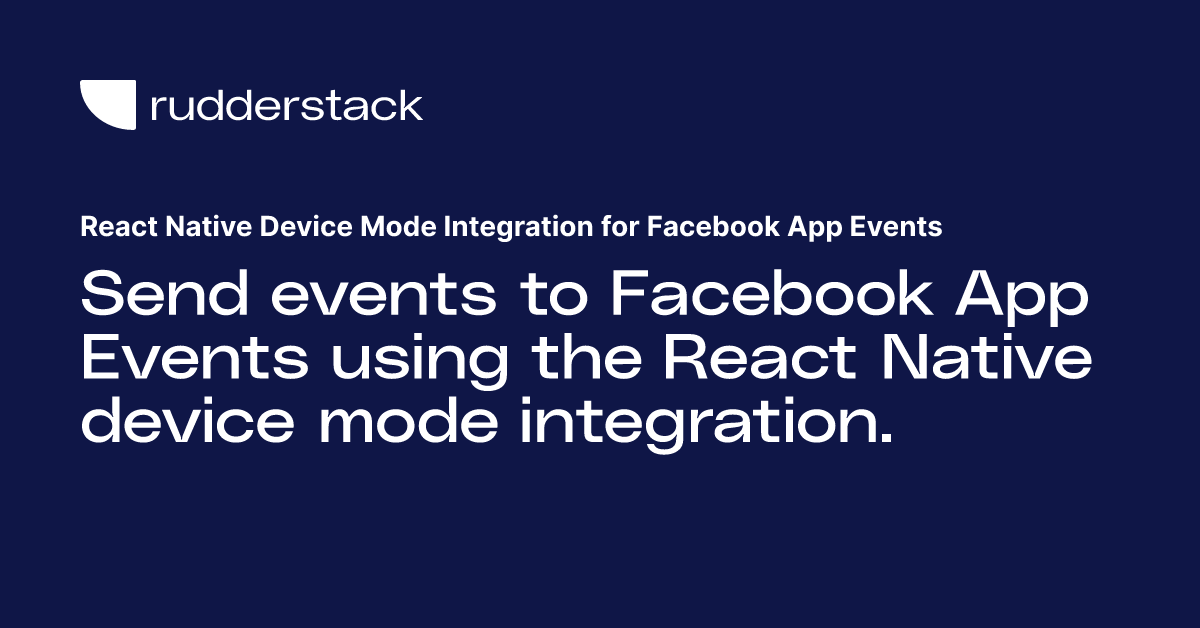 rudderstack

React Native Device Mode Integration for Facebook App Events

Send events to Facebook App Events using the React Native device mode integration.